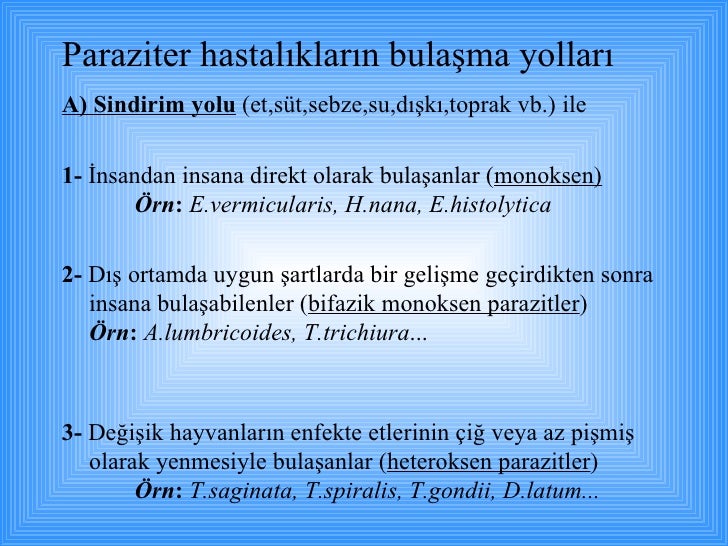 Paraziter hastalıkların bulaşma yolları

A) Sindirim yolu (et,süt,sebze,su,dışkı,toprak vb.) ile

1- İnsandan insana direkt olarak bulaşanlar (monoksen)
Örn: E.vermicularis, H.nana, E.histolytica

2- Dış ortamda uygun şartlarda bir gelişme geçirdikten sonra insana bulaşabilenler (bifazik monoksen parazitler)
Örn: A.lumbricoides, T.trichiura...

3- Değişik hayvanların enfekte etlerinin çiğ veya az pişmiş olarak yenmesiyle bulaşanlar (heteroksen parazitler)
Örn: T.saginata, T.spiralis, T.gondii, D.latum...